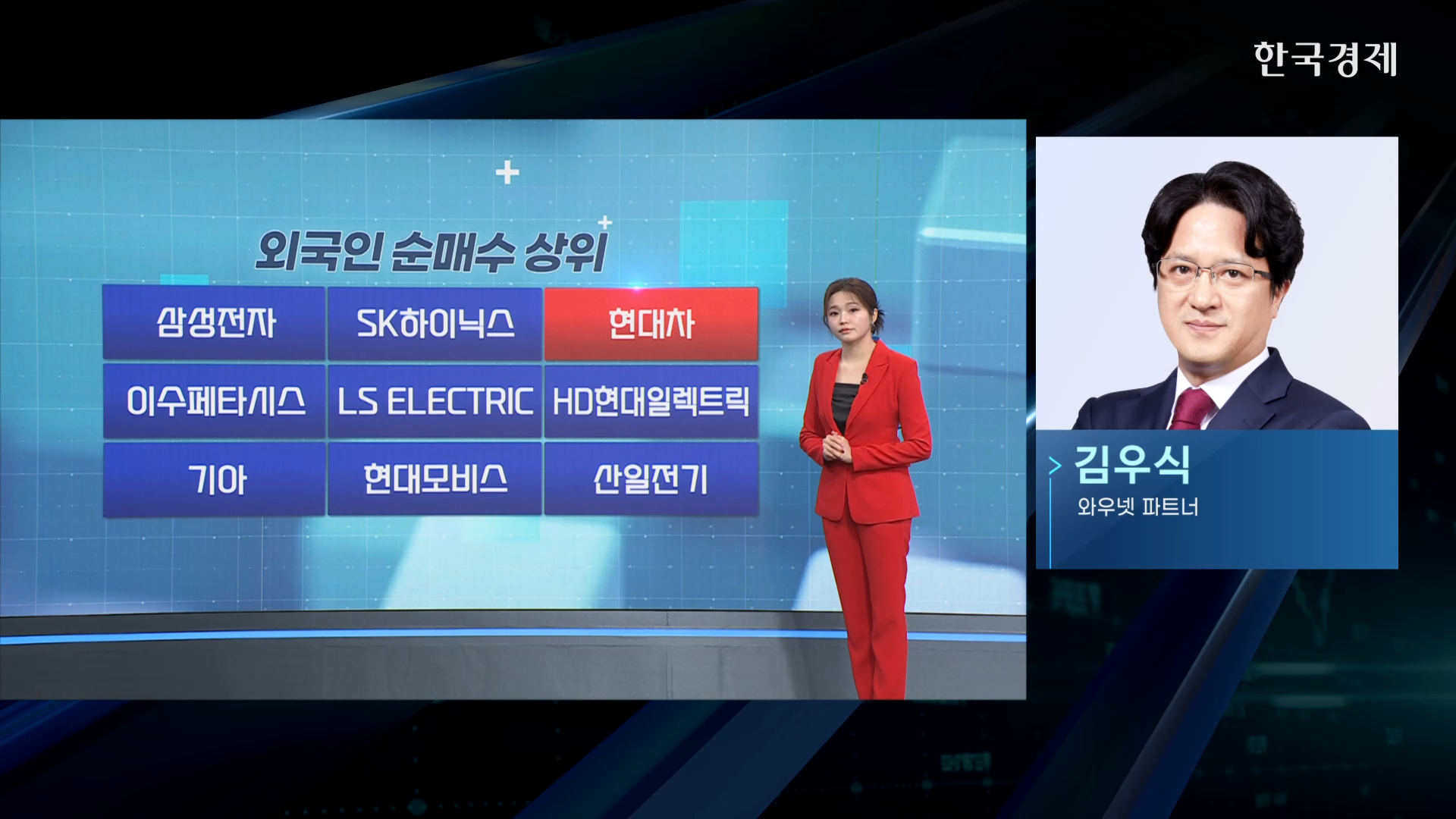 한국경제

외국인 순매수 상위

| 삼성전자 | SK하이닉스 | 현대차 |
|---|---|---|
| 이수페타시스 | LS ELECTRIC | HD현대일렉트릭 |
| 기아 | 현대모비스 | 산일전기 |

김우식
와우넷 파트너